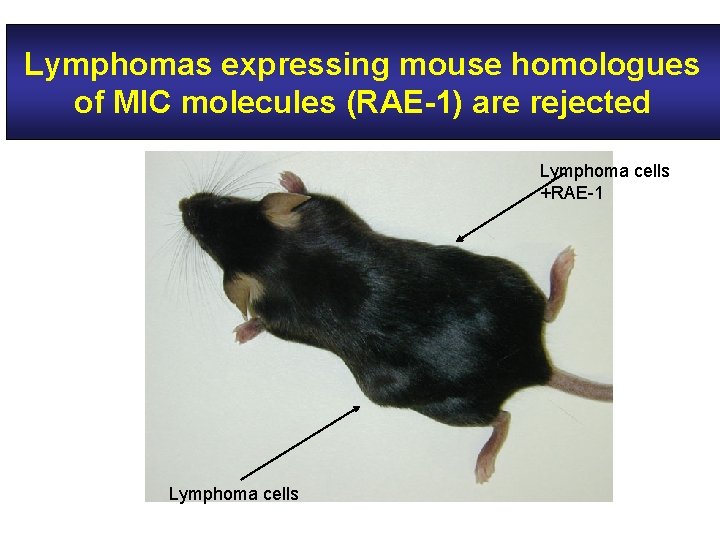 Lymphomas expressing mouse homologues of MIC molecules (RAE-1) are rejected

Lymphoma cells
+RAE-1

Lymphoma cells